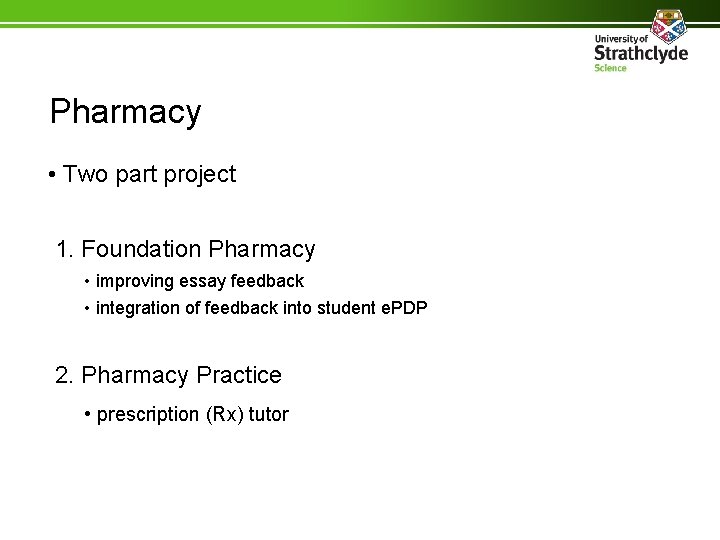 University of
Strathclyde
Science

Pharmacy

• Two part project

1. Foundation Pharmacy

• improving essay feedback
• integration of feedback into student ePDP

2. Pharmacy Practice

• prescription (Rx) tutor